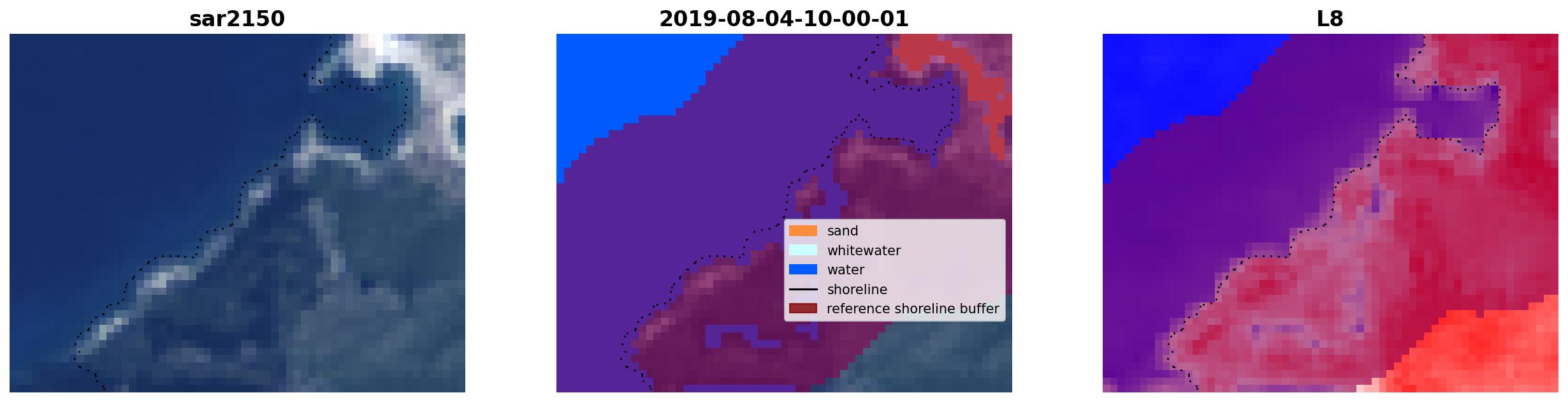 sar2150

2019-08-04-10-00-01

sand
whitewater
water
shoreline
reference shoreline buffer

L8